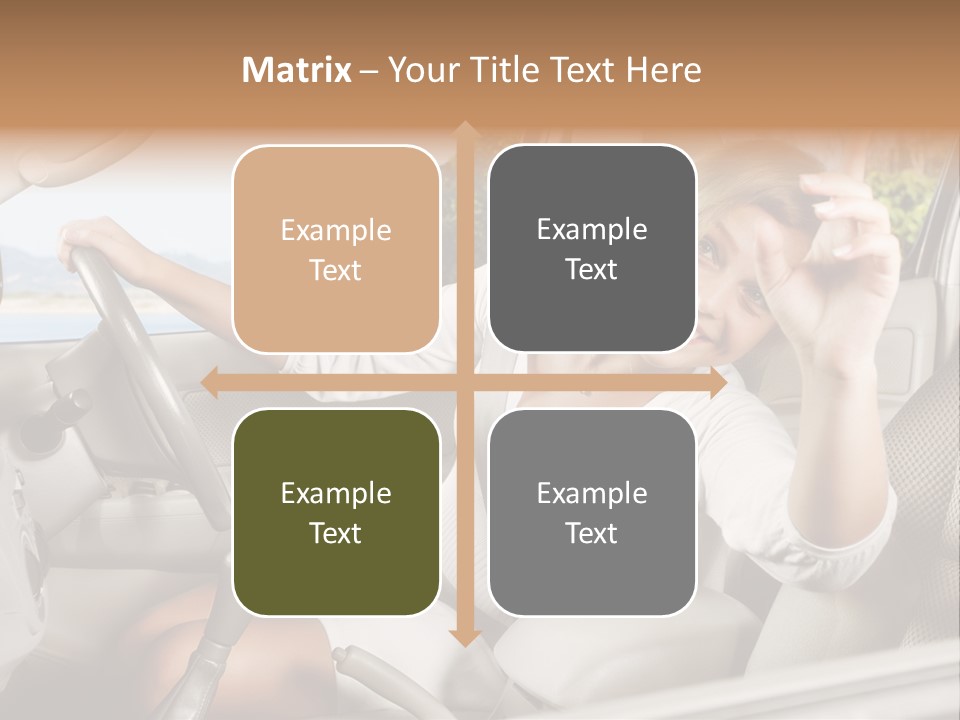 Matrix – Your Title Text Here

Example Text

Example Text

Example Text

Example Text